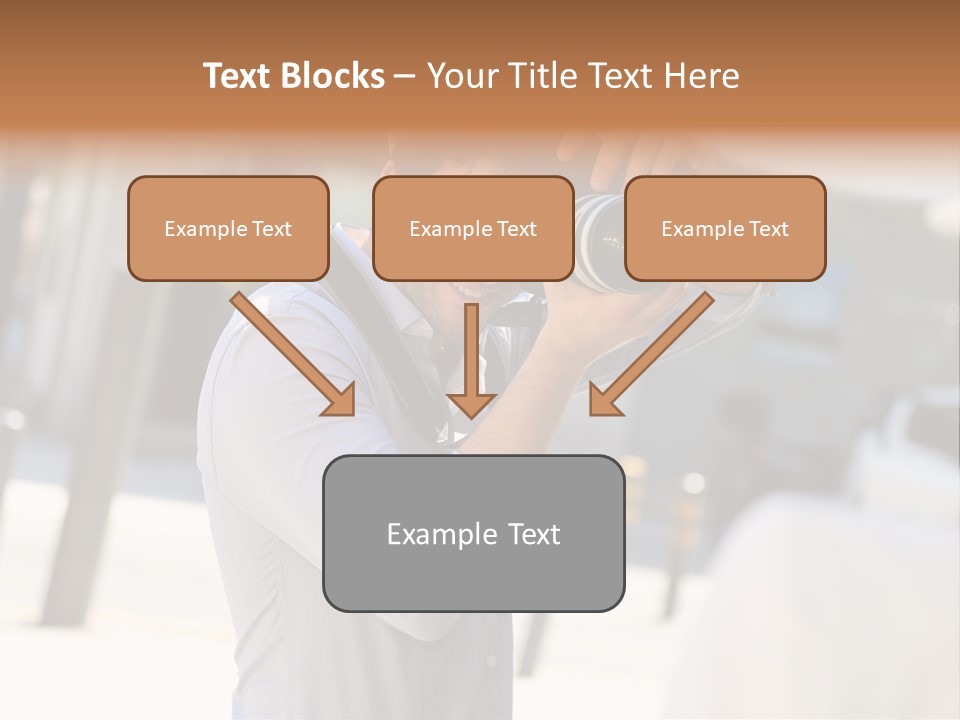 Text Blocks – Your Title Text Here

Example Text

Example Text

Example Text

Example Text